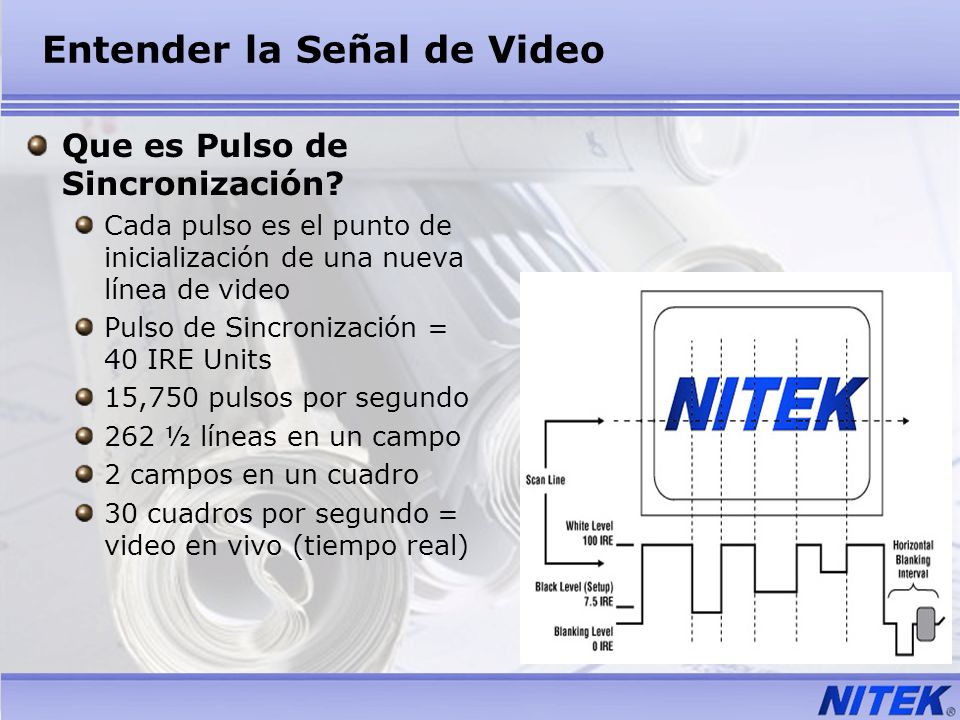 Entender la Señal de Video

Que es Pulso de Sincronización?

Cada pulso es el punto de inicialización de una nueva línea de video

Pulso de Sincronización = 40 IRE Units

15,750 pulsos por segundo

262 ½ líneas en un campo

2 campos en un cuadro

30 cuadros por segundo = video en vivo (tiempo real)

NITEK

Scan Line

White Level 100 IRE

Black Level (Setup) 7.5 IRE

Blanking Level 0 IRE

Horizontal Blanking Interval

NITEK®